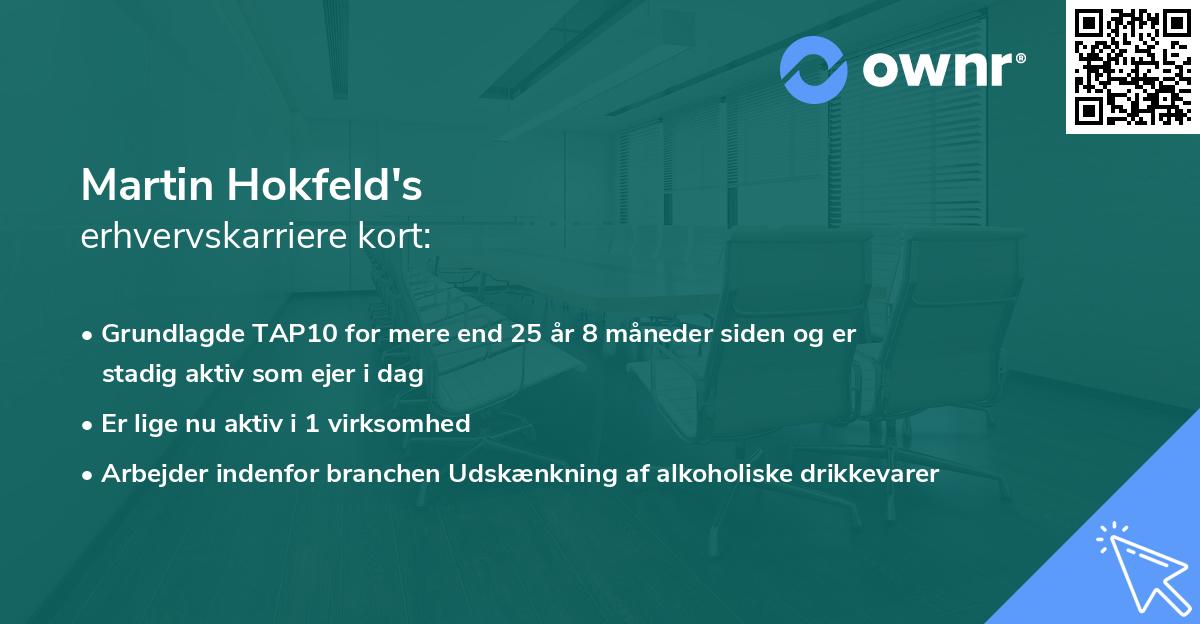 ownr®

Martin Hokfeld's
erhvervskarriere kort:

• Grundlagde TAP10 for mere end 25 år 8 måneder siden og er stadig aktiv som ejer i dag
• Er lige nu aktiv i 1 virksomhed
• Arbejder indenfor branchen Udskænkning af alkoholiske drikkevarer